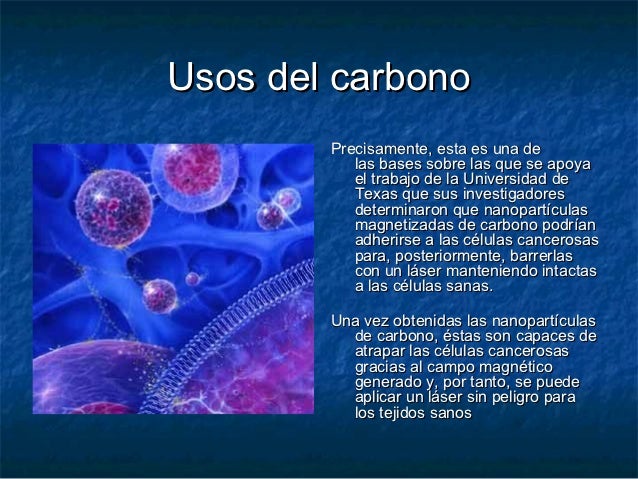 Usos del carbono

Precisamente, esta es una de las bases sobre las que se apoya el trabajo de la Universidad de Texas que sus investigadores determinaron que nanopartículas magnetizadas de carbono podrían adherirse a las células cancerosas para, posteriormente, barrerlas con un láser manteniendo intactas a las células sanas.

Una vez obtenidas las nanopartículas de carbono, éstas son capaces de atrapar las células cancerosas gracias al campo magnético generado y, por tanto, se puede aplicar un láser sin peligro para los tejidos sanos